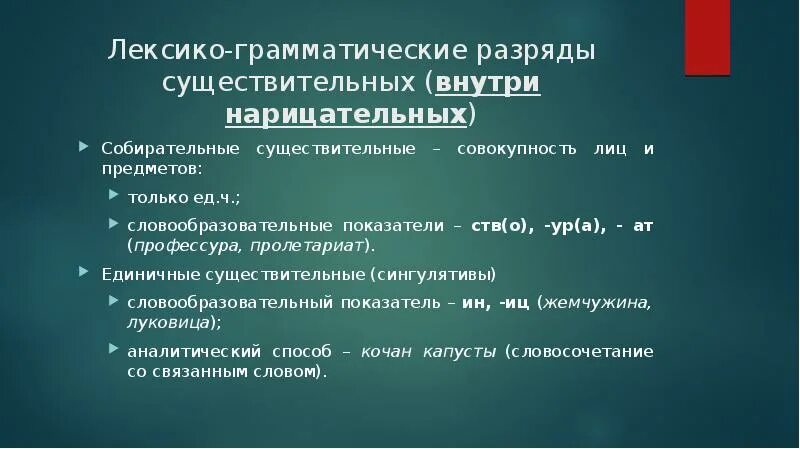 Лексико-грамматические разряды существительных (внутри нарицательных)

Собирательные существительные – совокупность лиц и предметов:

только ед.ч.;

словообразовательные показатели – ств(о), -ур(а), - ат (профессура, пролетариат).

Единичные существительные (сингулятивы)

словообразовательный показатель – ин, -иц (жемчужина, луковица);

аналитический способ – кочан капусты (словосочетание со связанным словом).